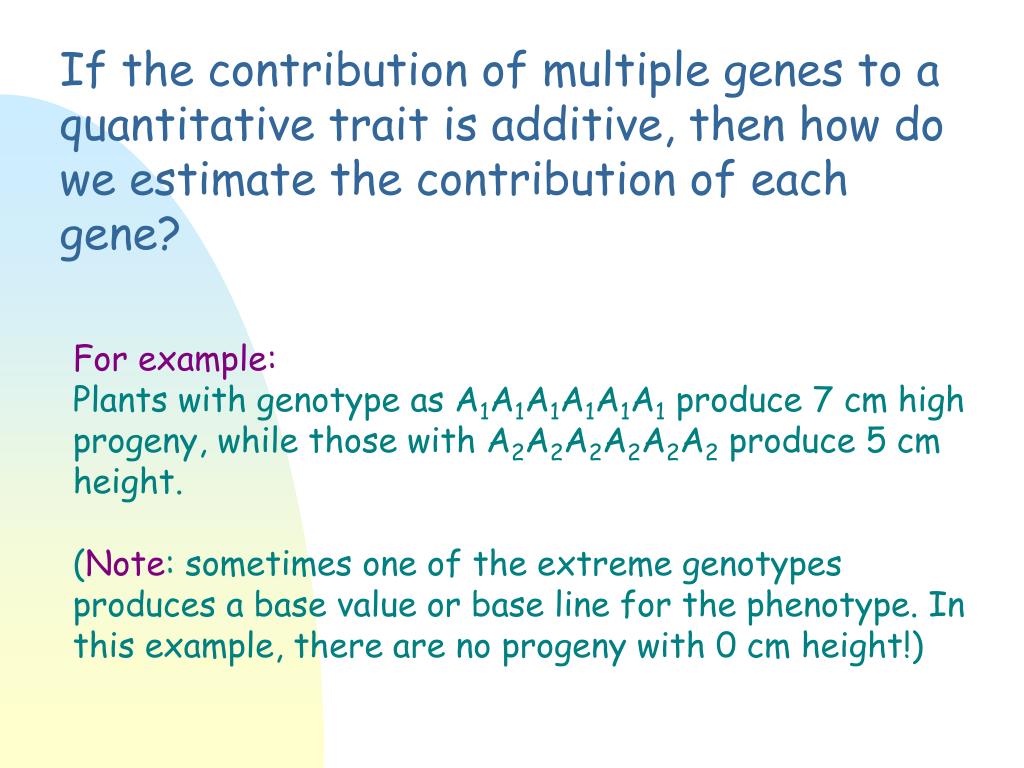 If the contribution of multiple genes to a quantitative trait is additive, then how do we estimate the contribution of each gene?

For example:
Plants with genotype as $A_1A_1A_1A_1A_1A_1$ produce 7 cm high progeny, while those with $A_2A_2A_2A_2A_2A_2$ produce 5 cm height.

(Note: sometimes one of the extreme genotypes produces a base value or base line for the phenotype. In this example, there are no progeny with 0 cm height!)